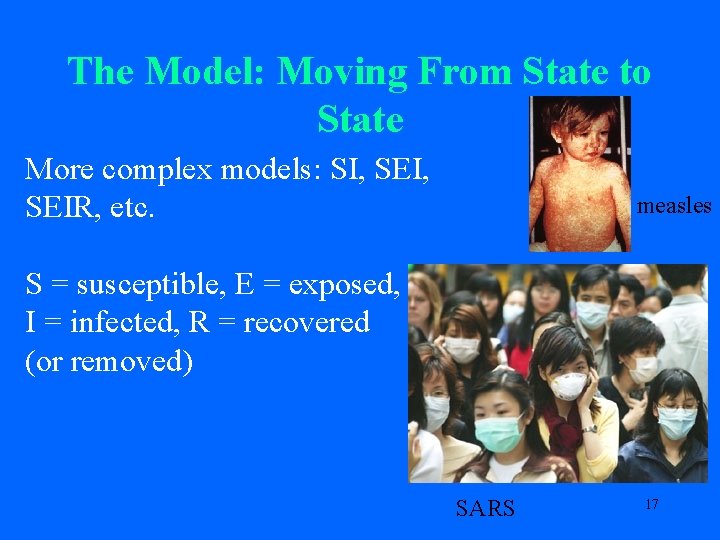 The Model: Moving From State to State

More complex models: SI, SEI, SEIR, etc.

measles

S = susceptible, E = exposed, I = infected, R = recovered (or removed)

SARS

17